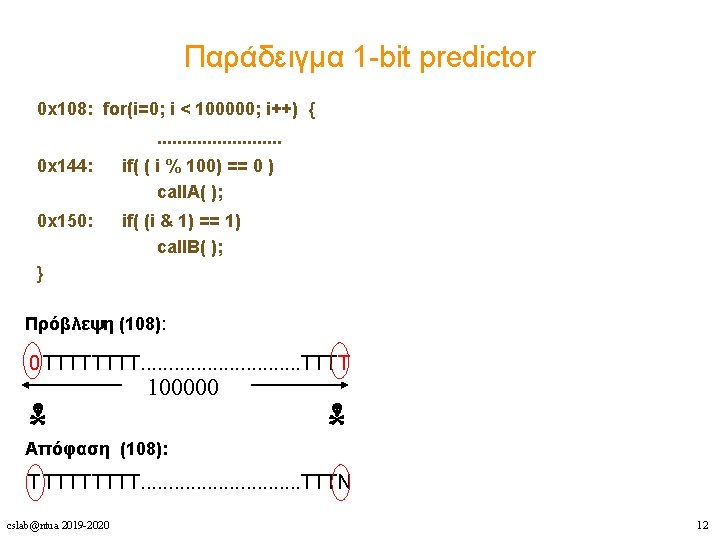 Παράδειγμα 1-bit predictor

0x108: for(i=0; i < 100000; i++) {
.........................
0x144: if( ( i % 100) == 0 )
callA( );
0x150: if( (i & 1) == 1)
callB( );
}

Πρόβλεψη (108):

0TTTTTTTT............................TTTT

100000

Απόφαση (108):

TTTTTTTTT............................TTTN

cslab@ntua 2019-2020

12